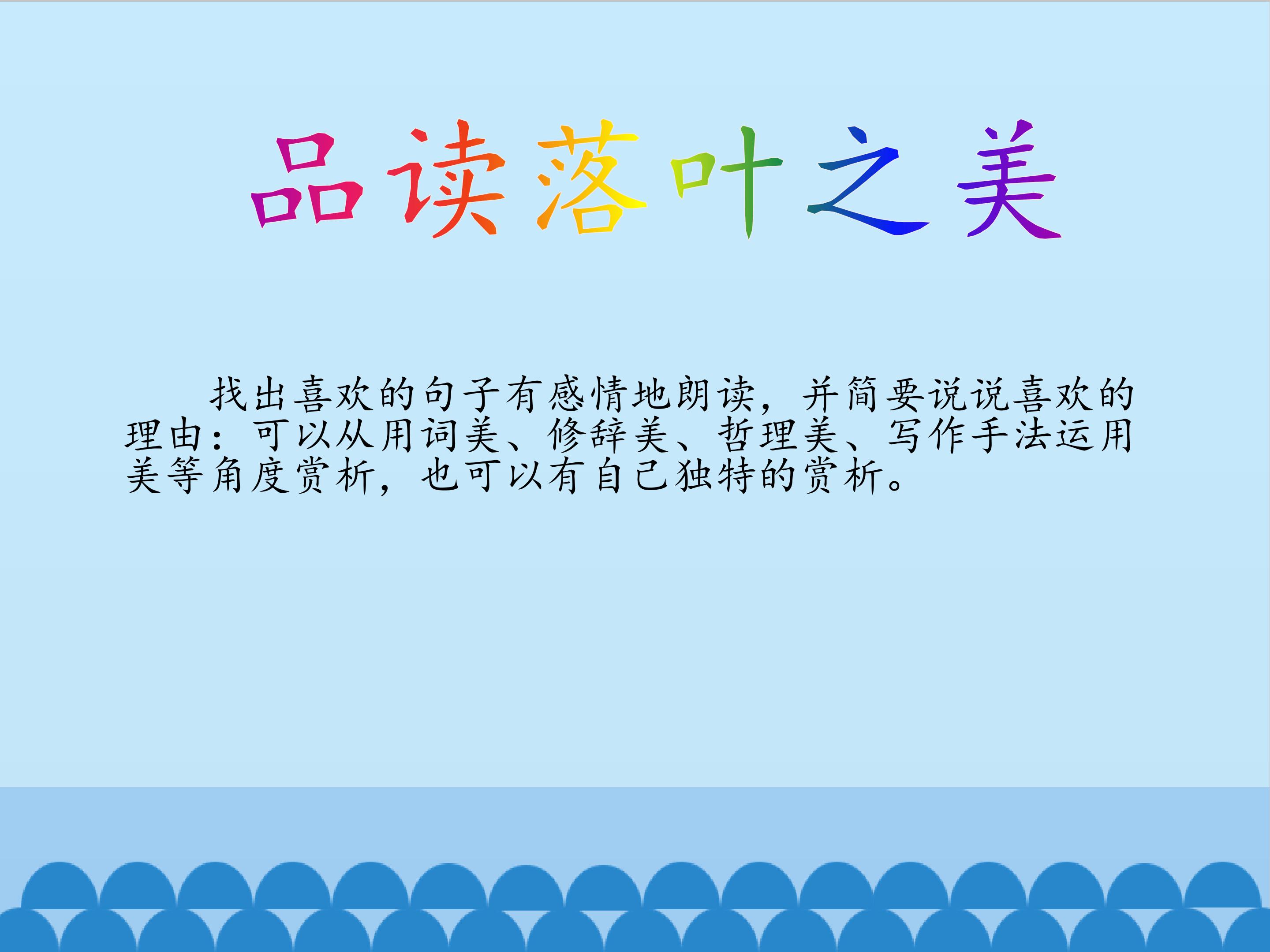 品读落叶之美

找出喜欢的句子有感情地朗读，并简要说说喜欢的理由：可以从用词美、修辞美、哲理美、写作手法运用美等角度赏析，也可以有自己独特的赏析。